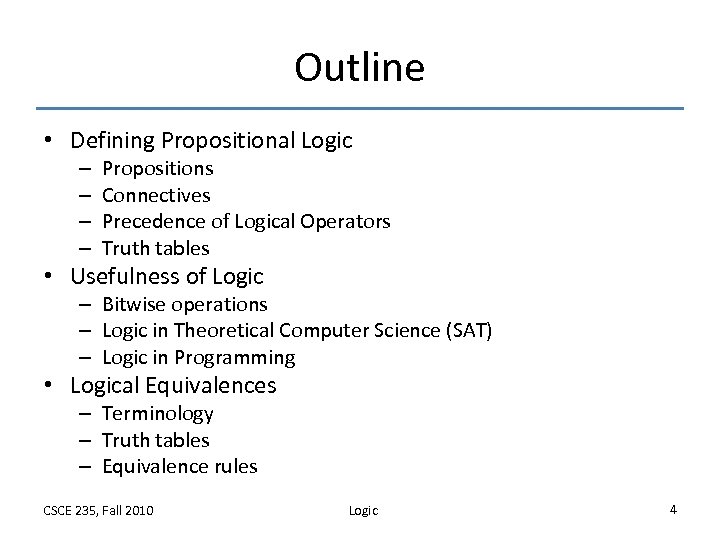 Outline

• Defining Propositional Logic
 – Propositions
 – Connectives
 – Precedence of Logical Operators
 – Truth tables
• Usefulness of Logic
 – Bitwise operations
 – Logic in Theoretical Computer Science (SAT)
 – Logic in Programming
• Logical Equivalences
 – Terminology
 – Truth tables
 – Equivalence rules

CSCE 235, Fall 2010

Logic

4